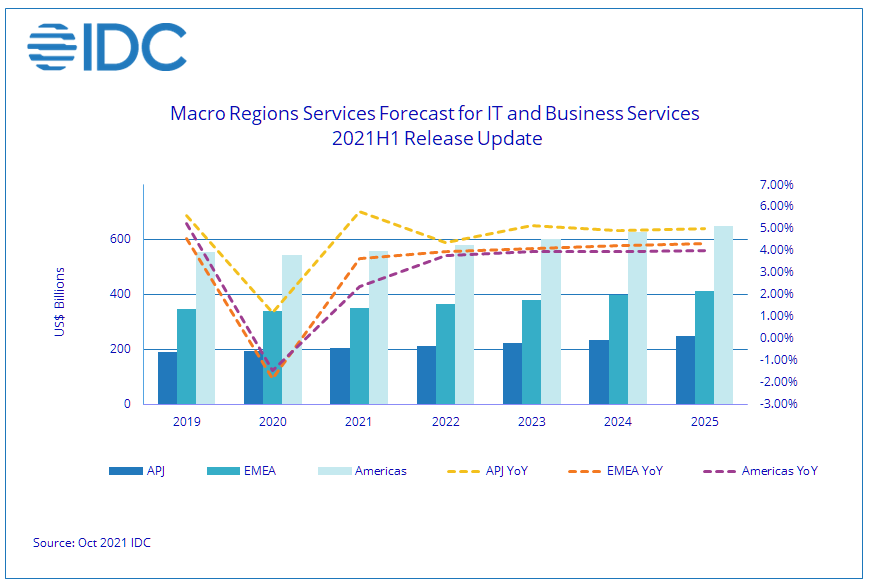 IDC

Macro Regions Services Forecast for IT and Business Services
2021H1 Release Update

US$ Billions

600
400
200
0

7.00%
6.00%
5.00%
4.00%
3.00%
2.00%
1.00%
0.00%
-1.00%
-2.00%
-3.00%

2019 2020 2021 2022 2023 2024 2025

APJ EMEA Americas APJ YoY EMEA YoY Americas YoY

Source: Oct 2021 IDC